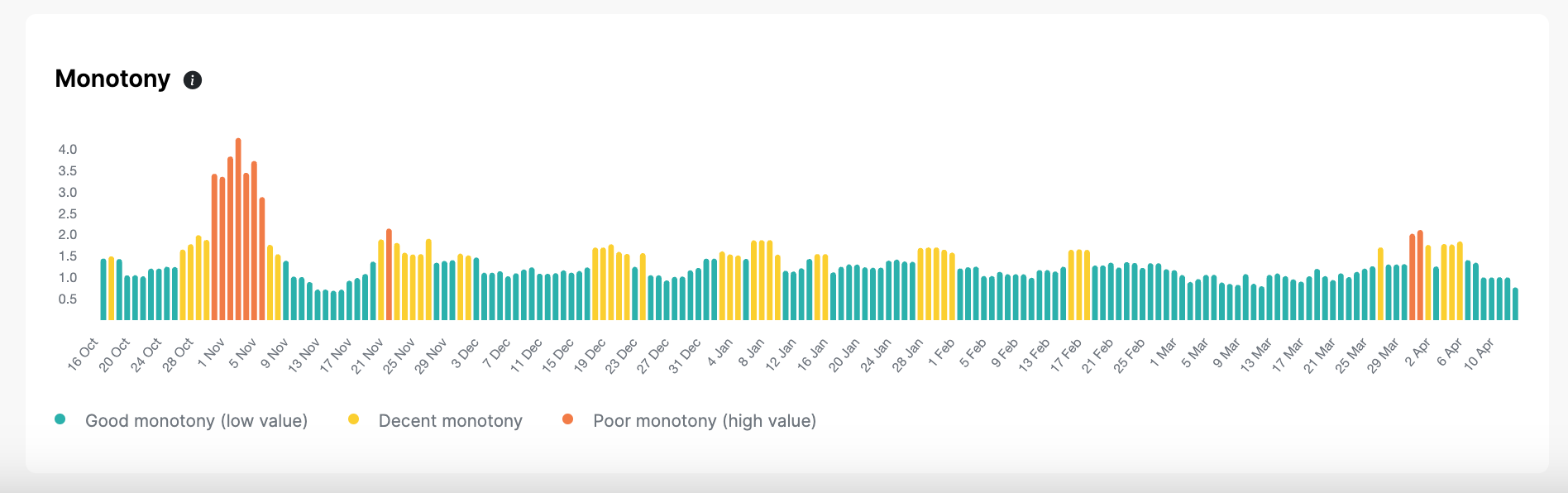 Monotony

4.0
3.5
3.0
2.5
2.0
1.5
1.0
0.5

16 Oct
20 Oct
24 Oct
28 Oct
1 Nov
5 Nov
9 Nov
13 Nov
17 Nov
21 Nov
25 Nov
29 Nov
3 Dec
7 Dec
11 Dec
15 Dec
19 Dec
23 Dec
27 Dec
31 Dec
4 Jan
8 Jan
12 Jan
16 Jan
20 Jan
24 Jan
28 Jan
1 Feb
5 Feb
9 Feb
13 Feb
17 Feb
21 Feb
25 Feb
1 Mar
5 Mar
9 Mar
13 Mar
17 Mar
21 Mar
25 Mar
29 Mar
2 Apr
6 Apr
10 Apr

Good monotony (low value)
Decent monotony
Poor monotony (high value)